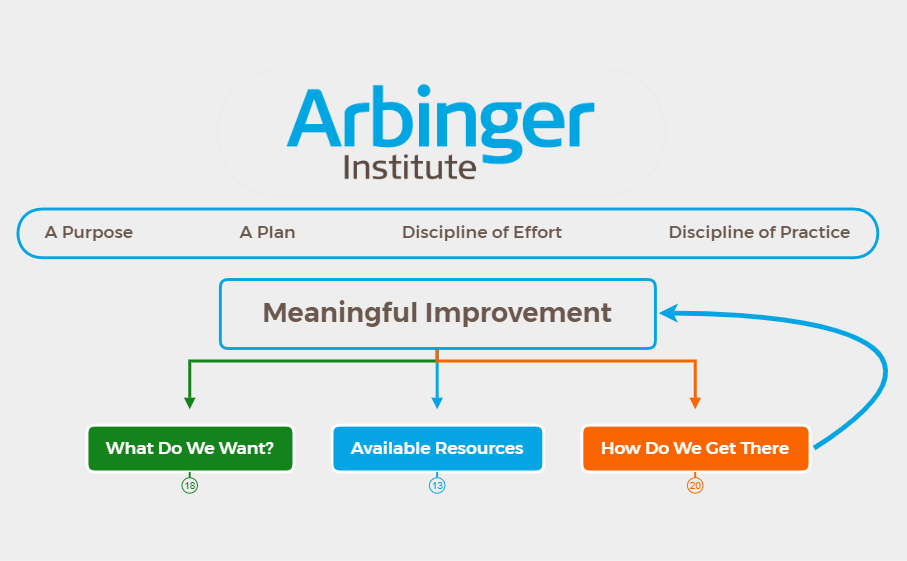 Arbinger
Institute

A Purpose

A Plan

Discipline of Effort

Discipline of Practice

Meaningful Improvement

What Do We Want?
18

Available Resources
13

How Do We Get There
20